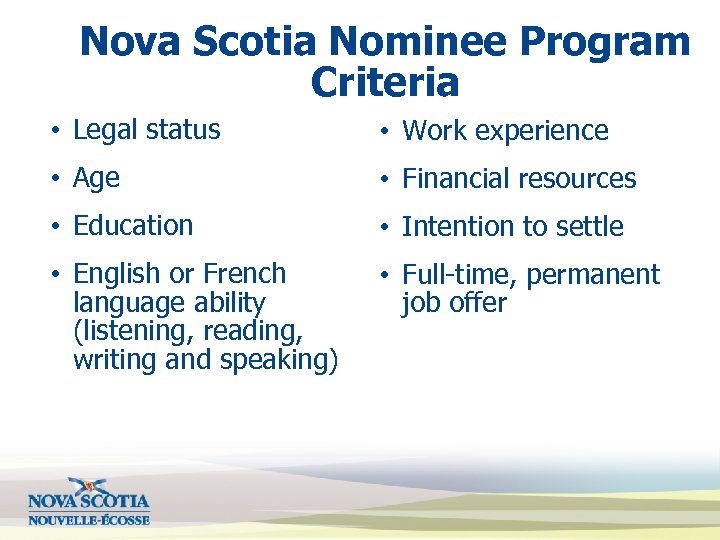 Nova Scotia Nominee Program Criteria

• Legal status
• Age
• Education
• English or French language ability (listening, reading, writing and speaking)

• Work experience
• Financial resources
• Intention to settle
• Full-time, permanent job offer

NOVA SCOTIA
NOUVELLE-ÉCOSSE